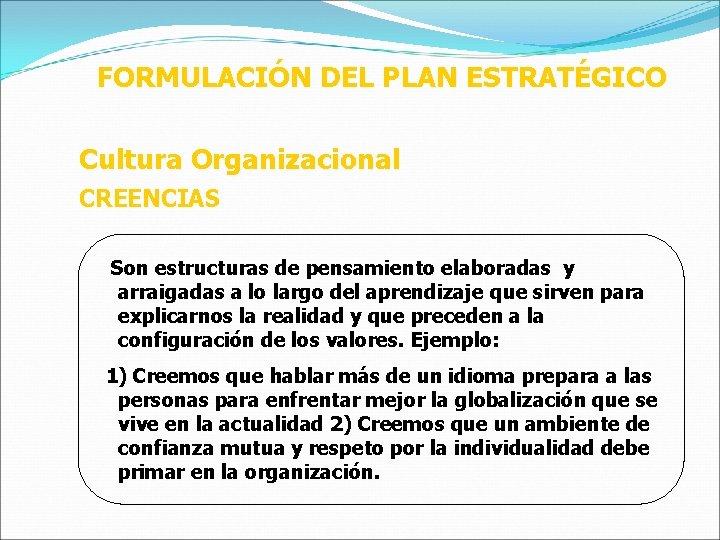 FORMULACIÓN DEL PLAN ESTRATÉGICO

Cultura Organizacional

CREENCIAS

Son estructuras de pensamiento elaboradas y arraigadas a lo largo del aprendizaje que sirven para explicarnos la realidad y que preceden a la configuración de los valores. Ejemplo:

1) Creemos que hablar más de un idioma prepara a las personas para enfrentar mejor la globalización que se vive en la actualidad 2) Creemos que un ambiente de confianza mutua y respeto por la individualidad debe primar en la organización.